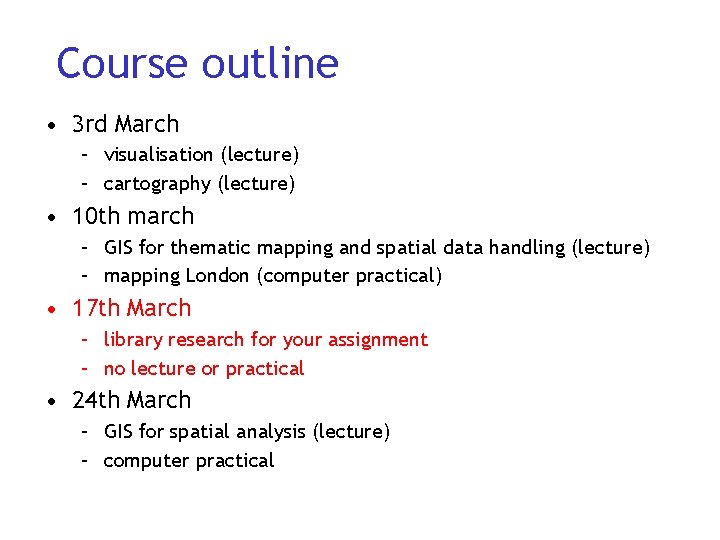 Course outline

• 3rd March
  – visualisation (lecture)
  – cartography (lecture)
• 10th march
  – GIS for thematic mapping and spatial data handling (lecture)
  – mapping London (computer practical)
• 17th March
  – library research for your assignment
  – no lecture or practical
• 24th March
  – GIS for spatial analysis (lecture)
  – computer practical